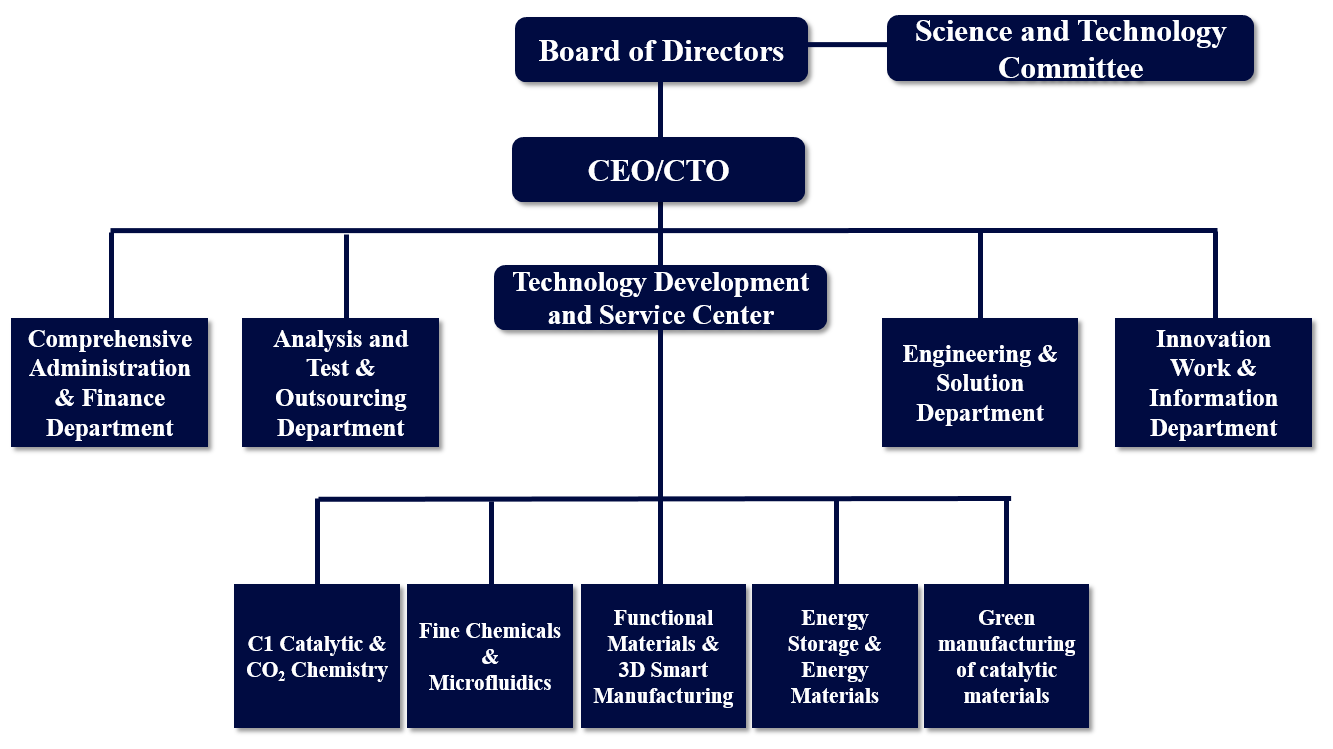 Board of Directors

Science and Technology Committee

CEO/CTO

Comprehensive Administration & Finance Department

Analysis and Test & Outsourcing Department

Technology Development and Service Center

Engineering & Solution Department

Innovation Work & Information Department

C1 Catalytic & $CO_2$ Chemistry

Fine Chemicals & Microfluidics

Functional Materials & 3D Smart Manufacturing

Energy Storage & Energy Materials

Green manufacturing of catalytic materials